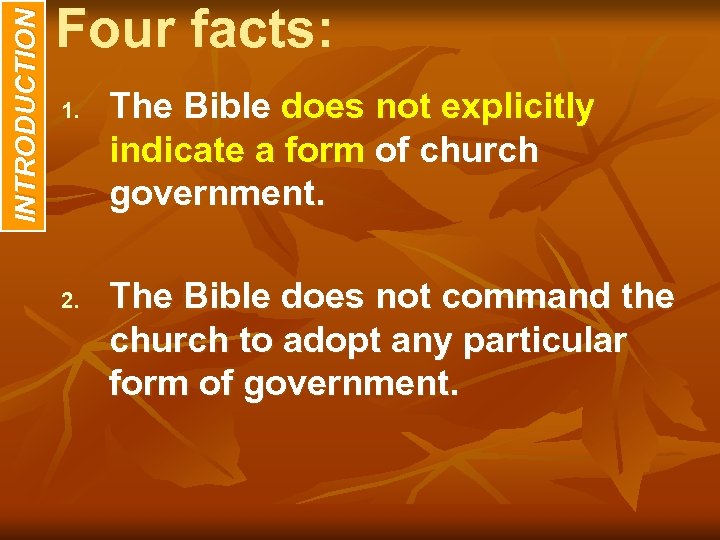 INTRODUCTION

Four facts:

1. The Bible does not explicitly indicate a form of church government.

2. The Bible does not command the church to adopt any particular form of government.